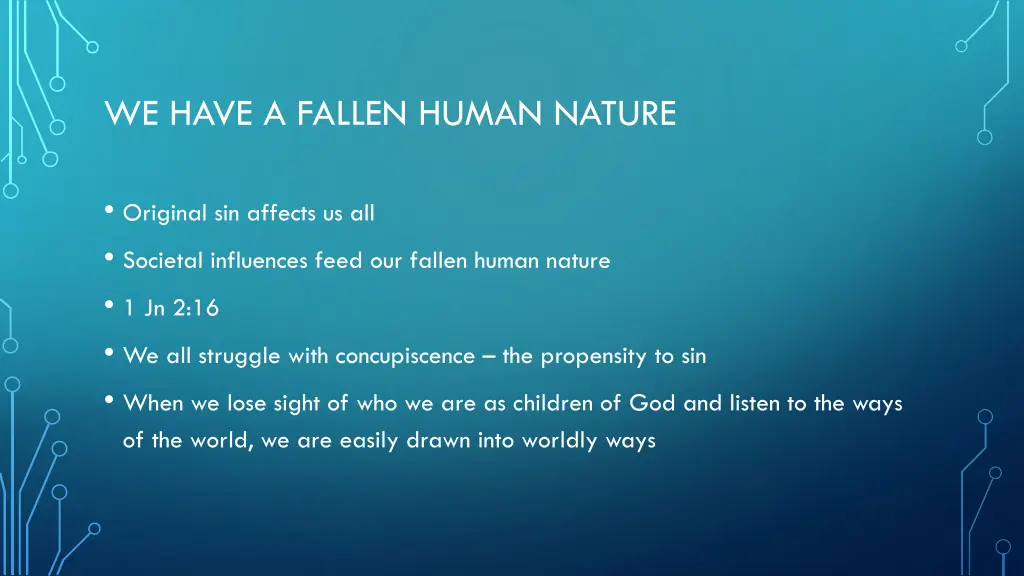 WE HAVE A FALLEN HUMAN NATURE

• Original sin affects us all

• Societal influences feed our fallen human nature

• 1 Jn 2:16

• We all struggle with concupiscence – the propensity to sin

• When we lose sight of who we are as children of God and listen to the ways of the world, we are easily drawn into worldly ways